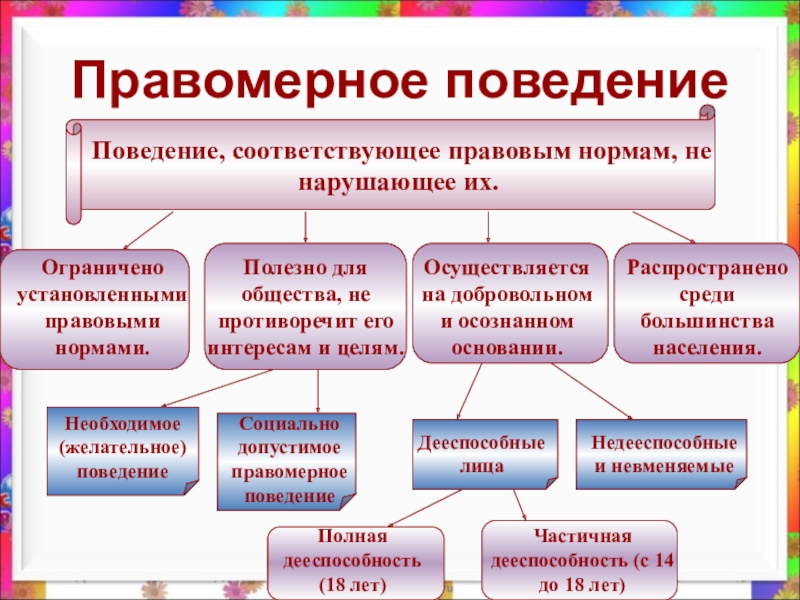 Правомерное поведение

Поведение, соответствующее правовым нормам, не нарушающее их.

Ограничено установленными правовыми нормами.

Полезно для общества, не противоречит его интересам и целям.

Осуществляется на добровольном и осознанном основании.

Распространено среди большинства населения.

Необходимое (желательное) поведение

Социально допустимое правомерное поведение

Дееспособные лица

Недееспособные и невменяемые

Полная дееспособность (18 лет)

Частичная дееспособность (с 14 до 18 лет)